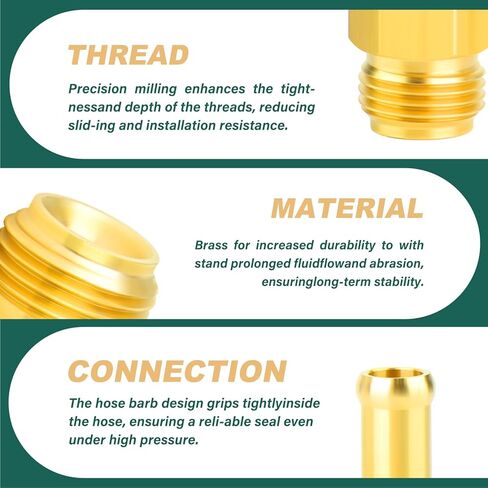 THREAD

Precision milling enhances the tightnessand depth of the threads, reducing slid-ing and installation resistance.

MATERIAL

Brass for increased durability to with stand prolonged fluidflowand abrasion, ensuringlong-term stability.

CONNECTION

The hose barb design grips tightlyinside the hose, ensuring a reli-able seal even under high pressure.